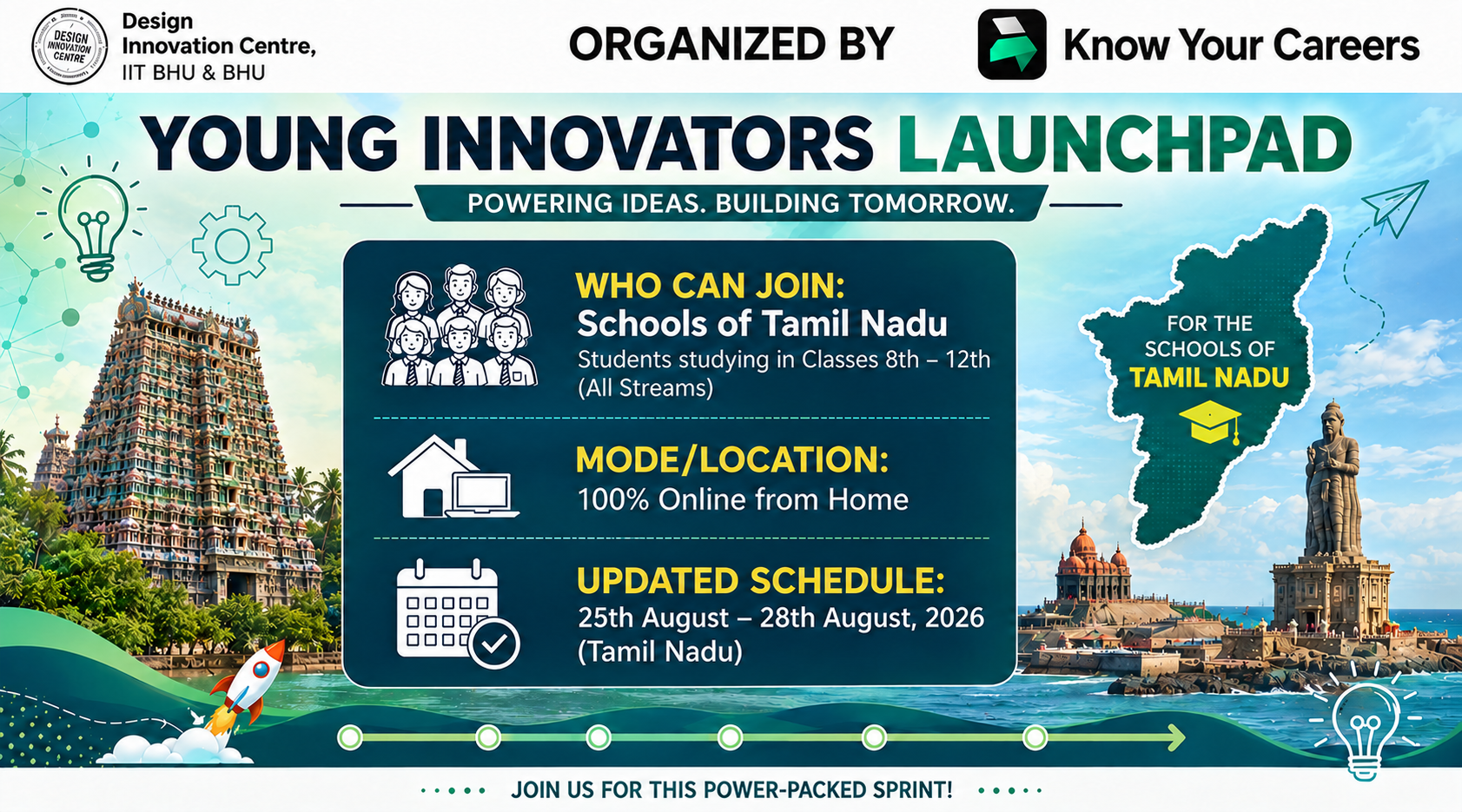 DESIGN INNOVATION CENTRE

Design Innovation Centre, IIT BHU & BHU

ORGANIZED BY

Know Your Careers

YOUNG INNOVATORS LAUNCHPAD

POWERING IDEAS. BUILDING TOMORROW.

WHO CAN JOIN:
Schools of Tamil Nadu
Students studying in Classes 8th – 12th (All Streams)

MODE/LOCATION:
100% Online from Home

UPDATED SCHEDULE:
25th August – 28th August, 2026 (Tamil Nadu)

FOR THE SCHOOLS OF TAMIL NADU

JOIN US FOR THIS POWER-PACKED SPRINT!